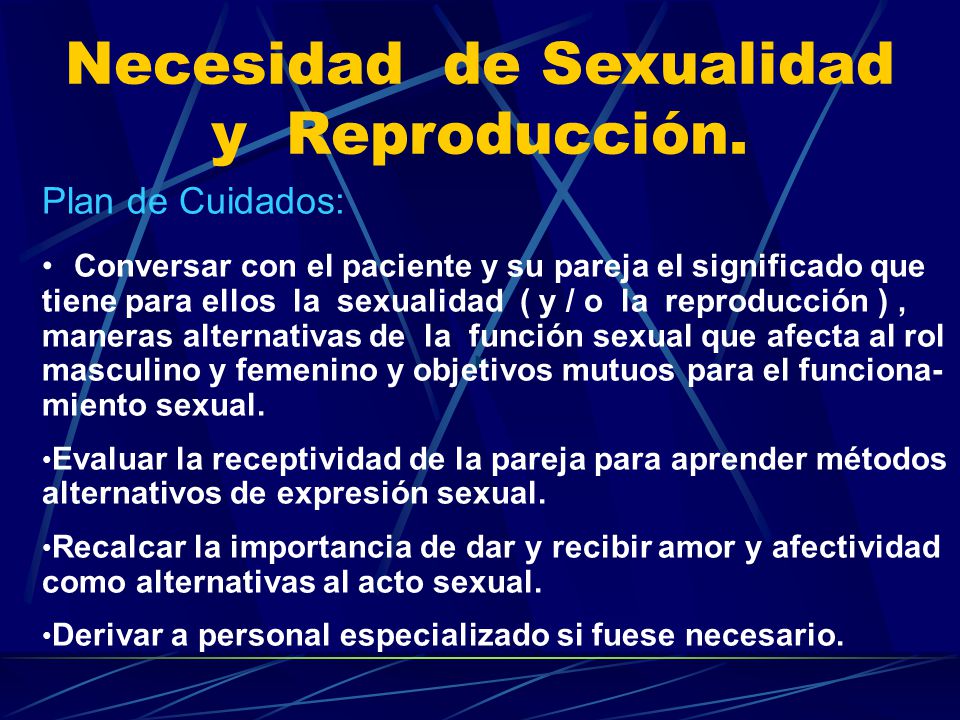 Necesidad de Sexualidad y Reproducción.

Plan de Cuidados:

• Conversar con el paciente y su pareja el significado que tiene para ellos la sexualidad ( y / o la reproducción ) , maneras alternativas de la función sexual que afecta al rol masculino y femenino y objetivos mutuos para el funcionamiento sexual.

•Evaluar la receptividad de la pareja para aprender métodos alternativos de expresión sexual.

•Recalcar la importancia de dar y recibir amor y afectividad como alternativas al acto sexual.

•Derivar a personal especializado si fuese necesario.